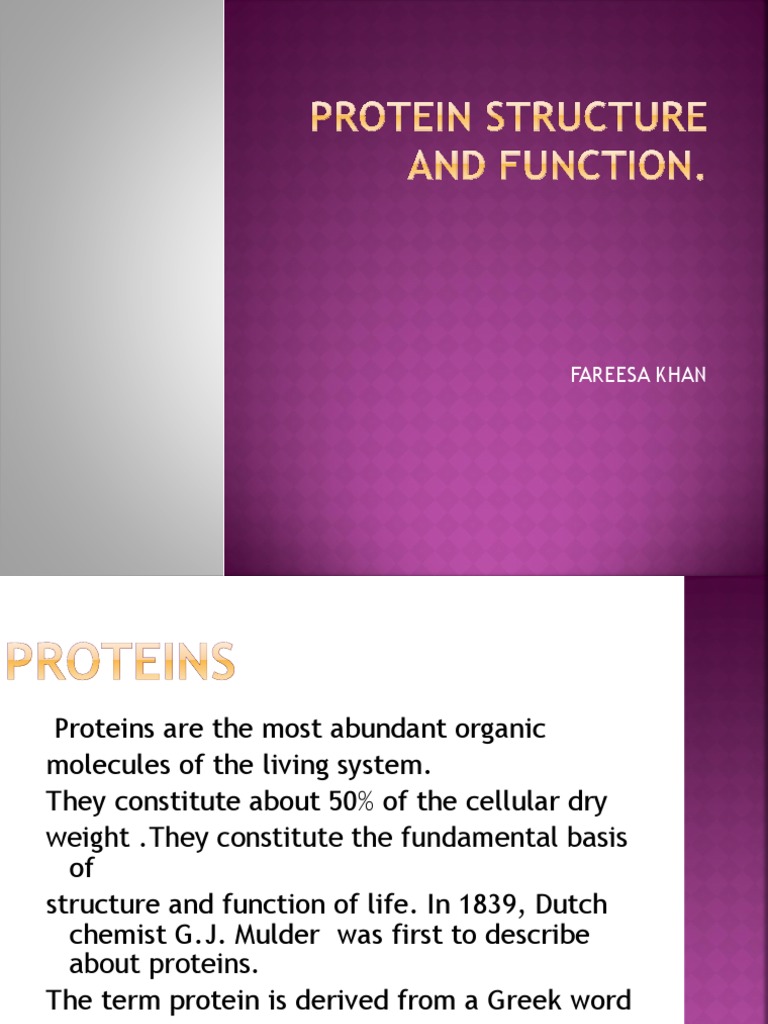 PROTEIN STRUCTURE AND FUNCTION.

FAREESA KHAN

PROTEINS

Proteins are the most abundant organic molecules of the living system.
They constitute about 50% of the cellular dry weight .They constitute the fundamental basis of
structure and function of life. In 1839, Dutch chemist G.J. Mulder was first to describe about proteins.
The term protein is derived from a Greek word